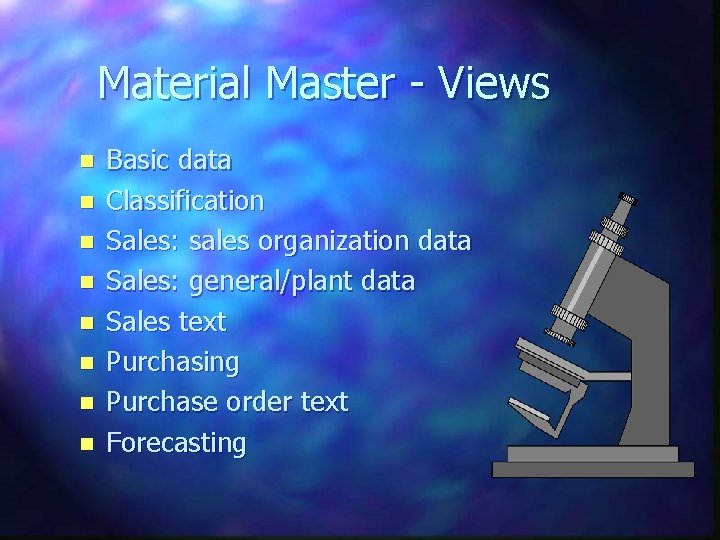 Material Master - Views

- Basic data
- Classification
- Sales: sales organization data
- Sales: general/plant data
- Sales text
- Purchasing
- Purchase order text
- Forecasting